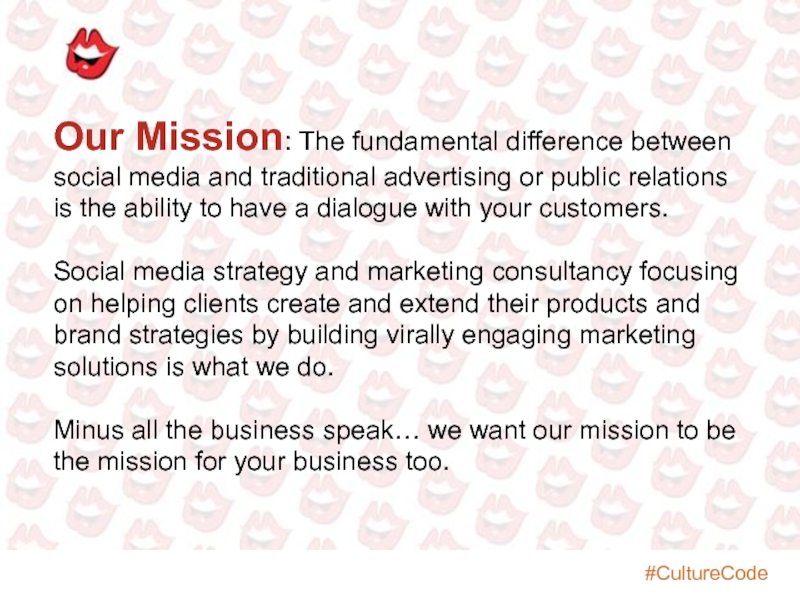 Our Mission: The fundamental difference between social media and traditional advertising or public relations is the ability to have a dialogue with your customers.

Social media strategy and marketing consultancy focusing on helping clients create and extend their products and brand strategies by building virally engaging marketing solutions is what we do.

Minus all the business speak… we want our mission to be the mission for your business too.

#CultureCode